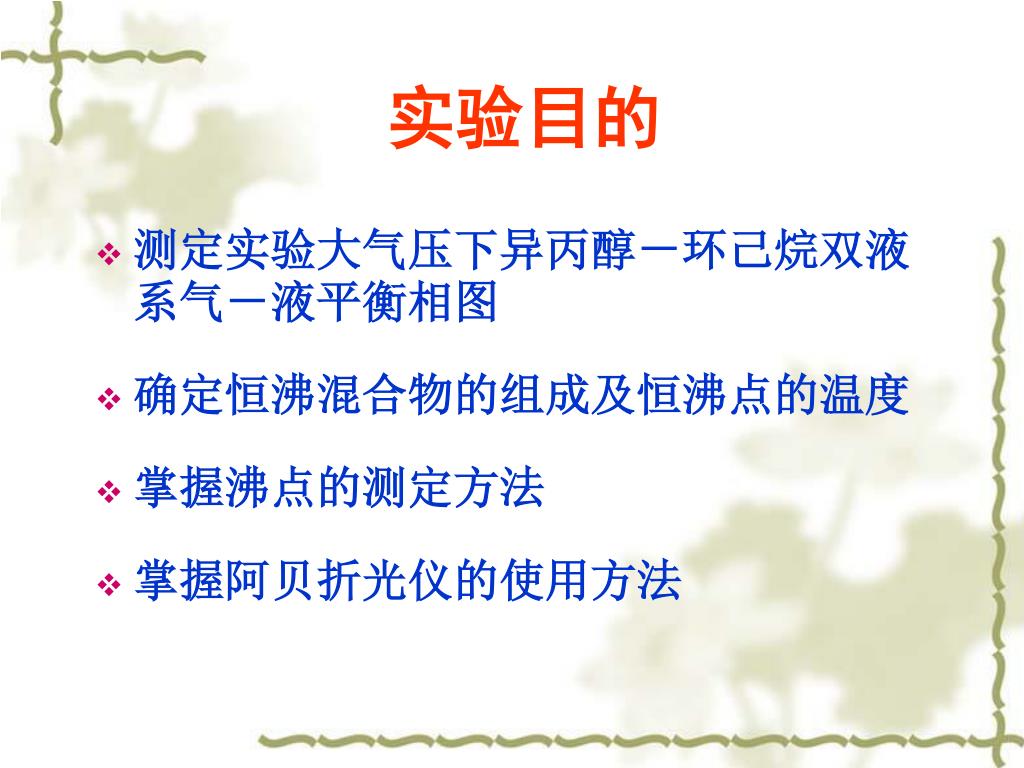 实验目的

❖ 测定实验大气压下异丙醇－环己烷双液系气－液平衡相图

❖ 确定恒沸混合物的组成及恒沸点的温度

❖ 掌握沸点的测定方法

❖ 掌握阿贝折光仪的使用方法